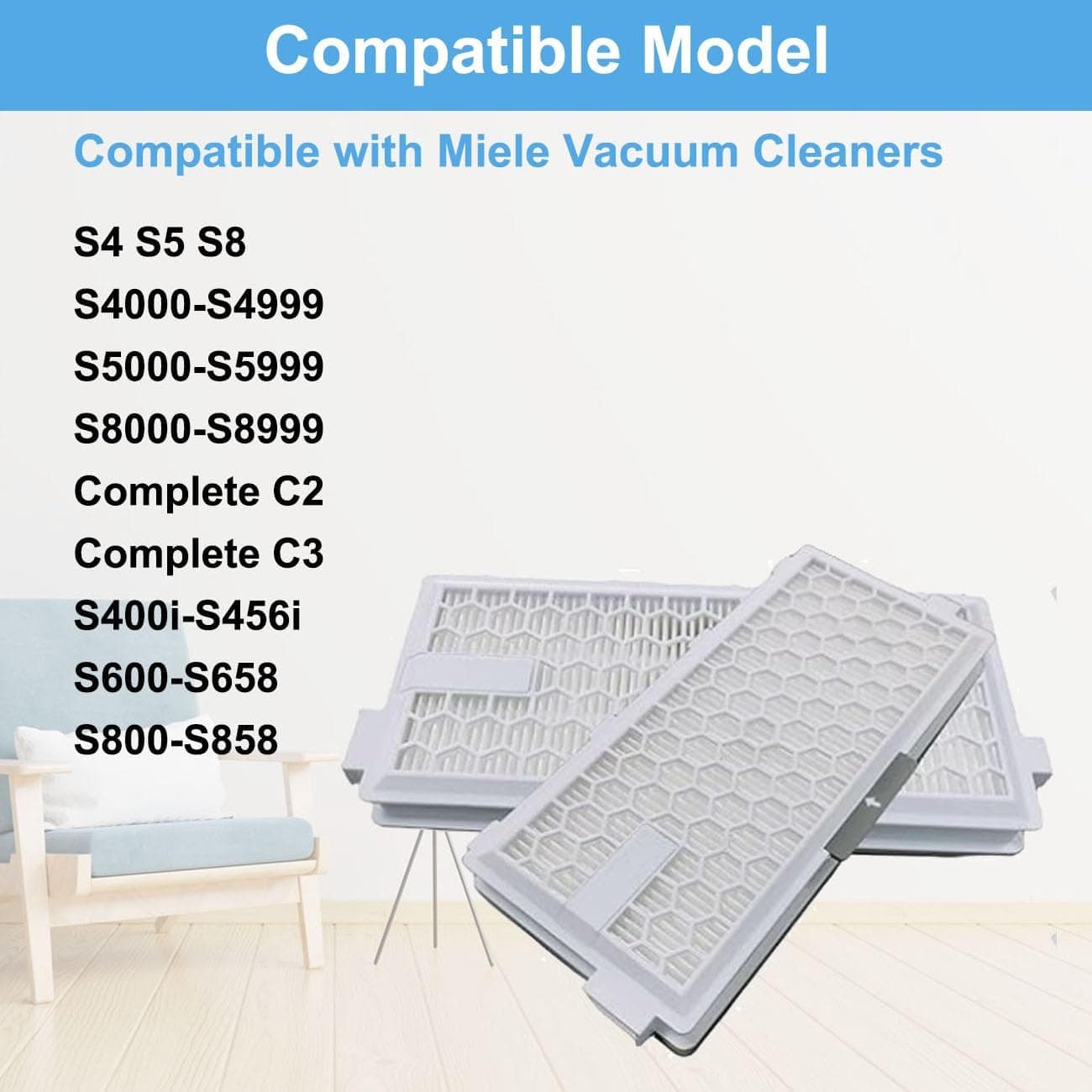 Compatible Model

Compatible with Miele Vacuum Cleaners

S4 S5 S8
S4000-S4999
S5000-S5999
S8000-S8999
Complete C2
Complete C3
S400i-S456i
S600-S658
S800-S858